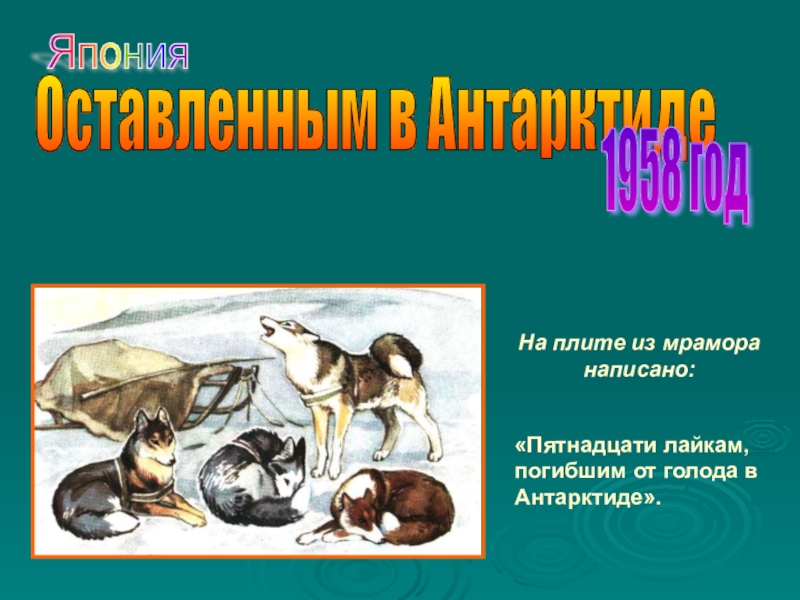 Япония

Оставленным в Антарктиде

1958 год

На плите из мрамора написано:

«Пятнадцати лайкам, погибшим от голода в Антарктиде».